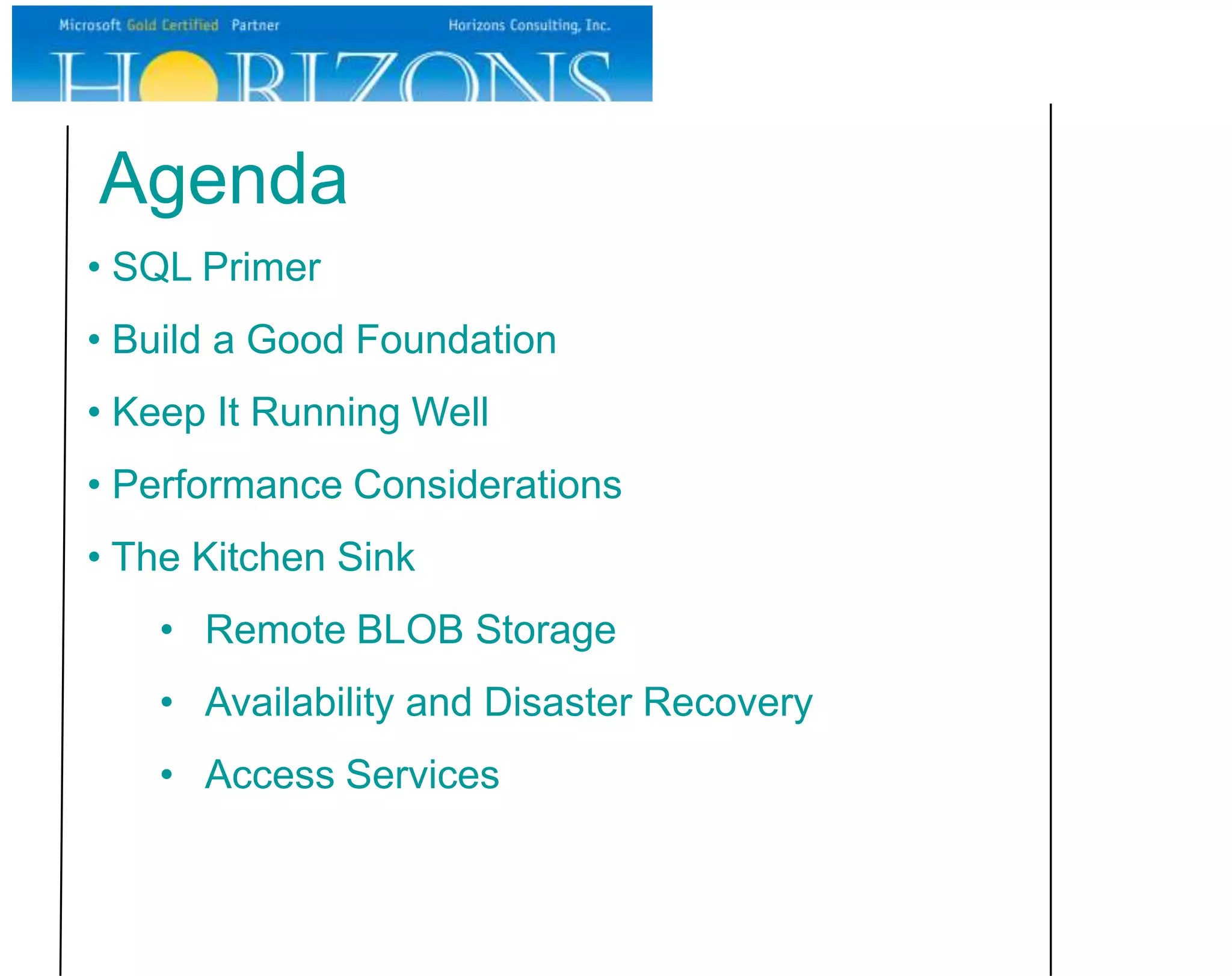 Microsoft Gold Certified Partner

Horizons Consulting, Inc.

HORIZONS

Agenda

• SQL Primer
• Build a Good Foundation
• Keep It Running Well
• Performance Considerations
• The Kitchen Sink
  • Remote BLOB Storage
  • Availability and Disaster Recovery
  • Access Services